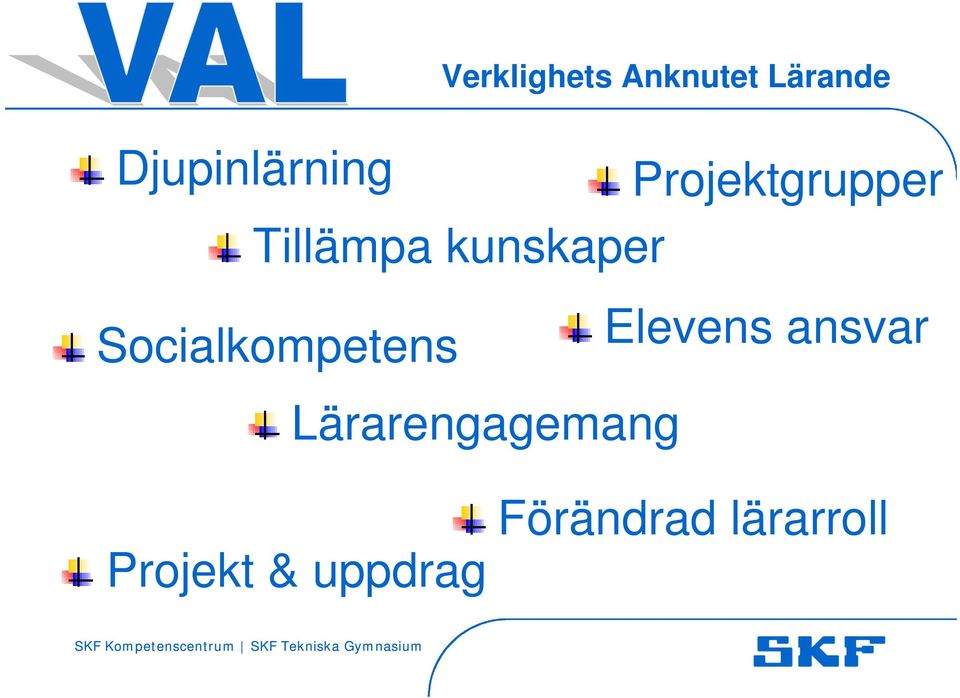 VAL

Verklighets Anknutet Lärande

Djupinlärning

Projektgrupper

Tillämpa kunskaper

Socialkompetens

Elevens ansvar

Lärarengagemang

Förändrad lärarroll

Projekt & uppdrag

SKF Kompetenscentrum | SKF Tekniska Gymnasium

SKF